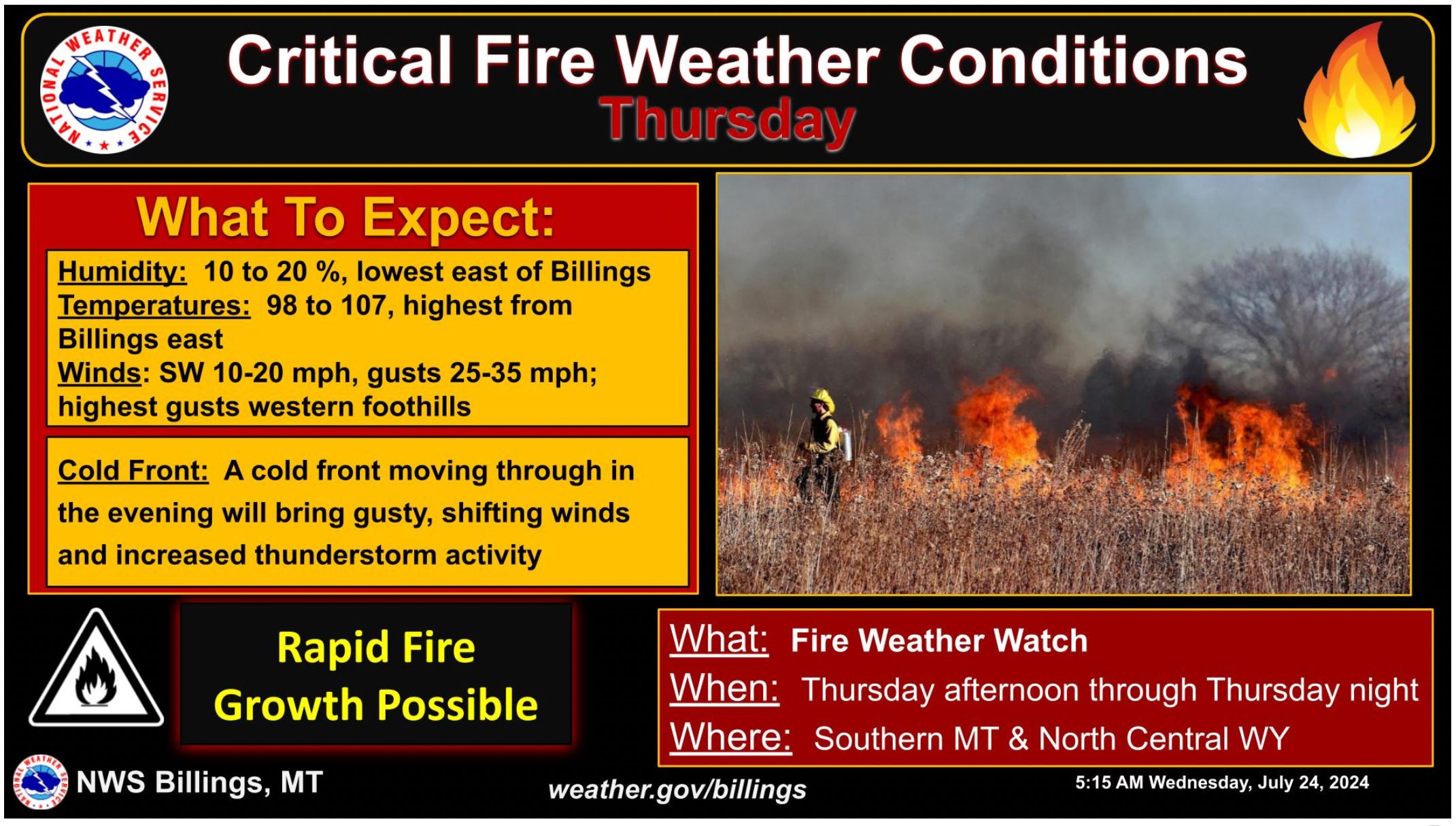 NATIONAL WEATHER SERVICE

Critical Fire Weather Conditions
Thursday

What To Expect:

Humidity: 10 to 20 %, lowest east of Billings
Temperatures: 98 to 107, highest from Billings east
Winds: SW 10-20 mph, gusts 25-35 mph; highest gusts western foothills

Cold Front: A cold front moving through in the evening will bring gusty, shifting winds and increased thunderstorm activity

Rapid Fire Growth Possible

What: Fire Weather Watch
When: Thursday afternoon through Thursday night
Where: Southern MT & North Central WY

NATIONAL WEATHER SERVICE
NWS Billings, MT

weather.gov/billings

5:15 AM Wednesday, July 24, 2024